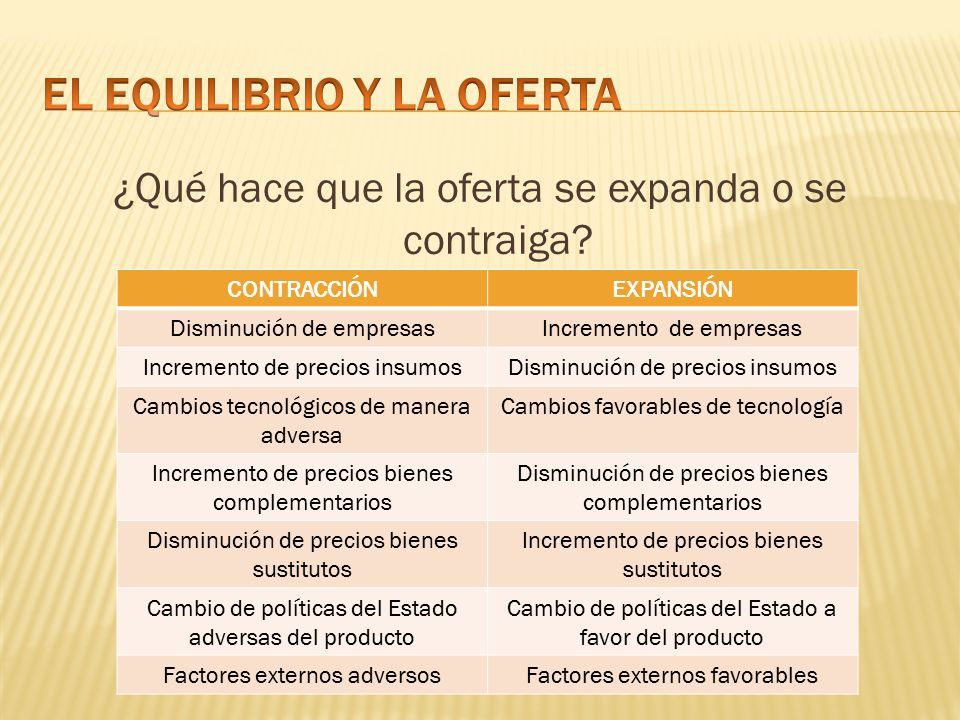 EL EQUILIBRIO Y LA OFERTA

¿Qué hace que la oferta se expanda o se contraiga?

| CONTRACCIÓN | EXPANSIÓN |
|---|---|
| Disminución de empresas | Incremento  de empresas |
| Incremento de precios insumos | Disminución de precios insumos |
| Cambios tecnológicos de manera adversa | Cambios favorables de tecnología |
| Incremento de precios bienes complementarios | Disminución de precios bienes complementarios |
| Disminución de precios bienes sustitutos | Incremento de precios bienes sustitutos |
| Cambio de políticas del Estado adversas del producto | Cambio de políticas del Estado a favor del producto |
| Factores externos adversos | Factores externos favorables |